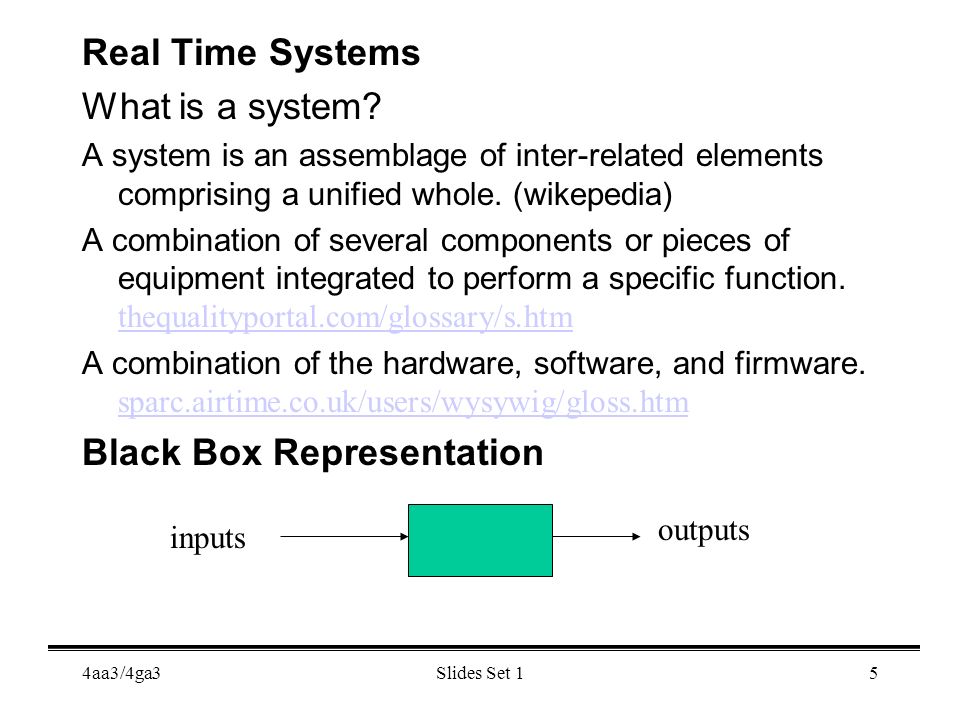 Real Time Systems

What is a system?

A system is an assemblage of inter-related elements comprising a unified whole. (wikepedia)

A combination of several components or pieces of equipment integrated to perform a specific function. thequalityportal.com/glossary/s.htm

A combination of the hardware, software, and firmware. sparc.airtime.co.uk/users/wysywig/gloss.htm

Black Box Representation

inputs

outputs

4aa3/4ga3

Slides Set 1

5